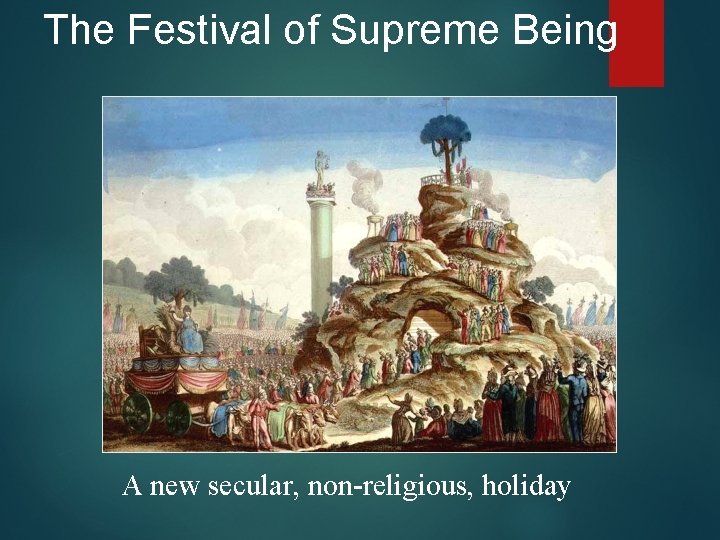 The Festival of Supreme Being

A new secular, non-religious, holiday